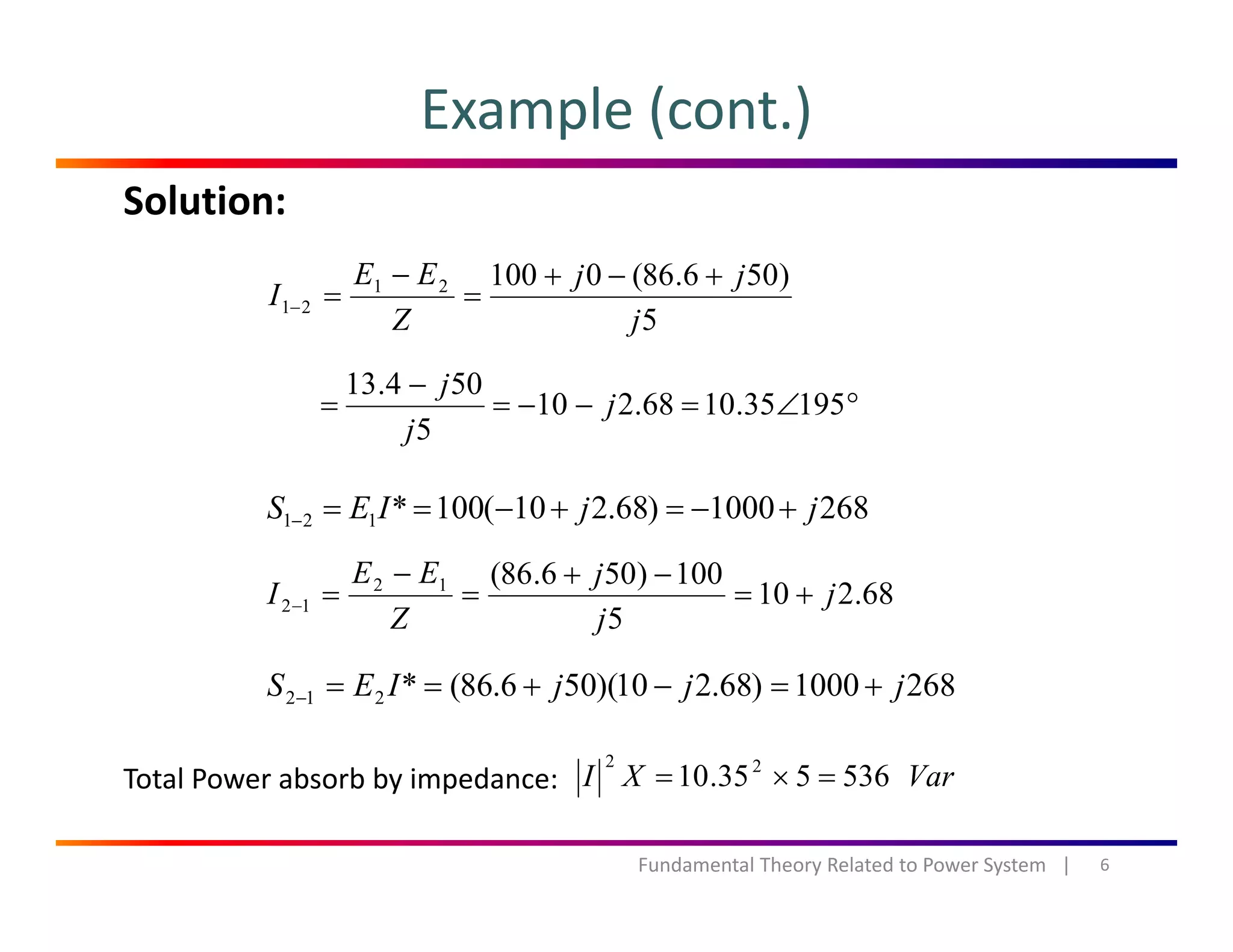 Example (cont.)

Solution:

$I_{1-2} = \frac{E_1 - E_2}{Z} = \frac{100 + j0 - (86.6 + j50)}{j5}$

$= \frac{13.4 - j50}{j5} = -10 - j2.68 = 10.35\angle 195°$

$S_{1-2} = E_1 I^* = 100(-10 + j2.68) = -1000 + j268$

$I_{2-1} = \frac{E_2 - E_1}{Z} = \frac{(86.6 + j50) - 100}{j5} = 10 + j2.68$

$S_{2-1} = E_2 I^* = (86.6 + j50)(10 - j2.68) = 1000 + j268$

Total Power absorb by impedance: $|I|^2 X = 10.35^2 \times 5 = 536 \ Var$

Fundamental Theory Related to Power System | 6